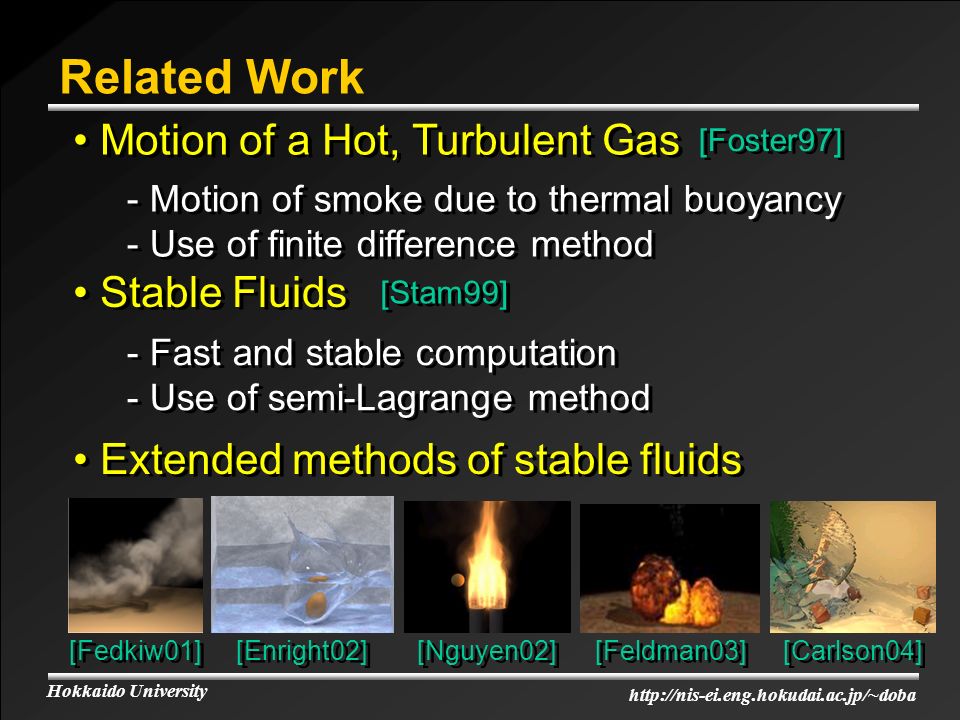 Related Work

• Motion of a Hot, Turbulent Gas [Foster97]

- Motion of smoke due to thermal buoyancy
- Use of finite difference method

• Stable Fluids [Stam99]

- Fast and stable computation
- Use of semi-Lagrange method

• Extended methods of stable fluids

[Fedkiw01] [Enright02] [Nguyen02] [Feldman03] [Carlson04]

Hokkaido University

http://nis-ei.eng.hokudai.ac.jp/~doba